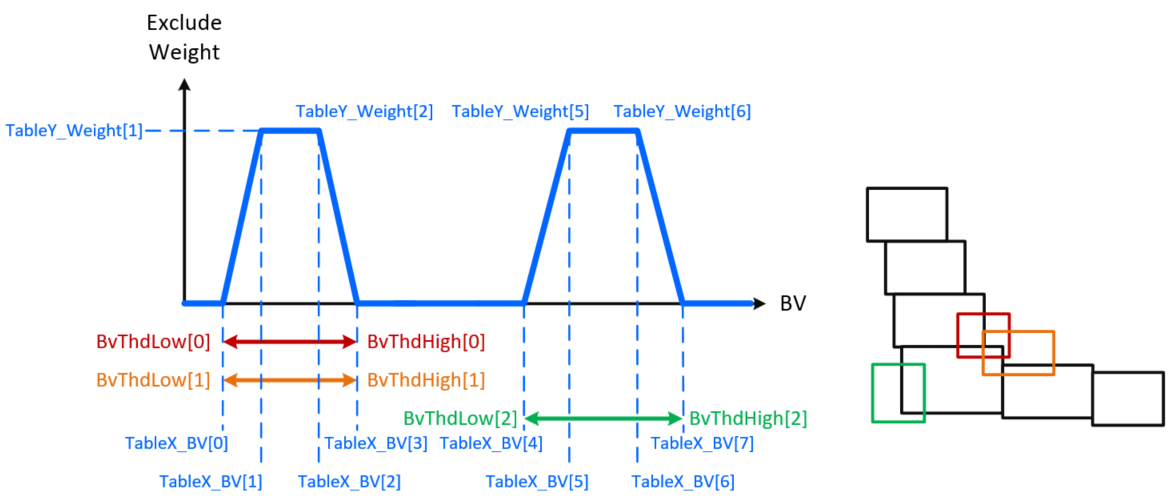 Exclude Weight

TableY_Weight[1]
TableY_Weight[2]
TableY_Weight[5]
TableY_Weight[6]

BV

BvThdLow[0]
BvThdHigh[0]
BvThdLow[1]
BvThdHigh[1]
BvThdLow[2]
BvThdHigh[2]

TableX_BV[0]
TableX_BV[3]
TableX_BV[4]
TableX_BV[7]

TableX_BV[1]
TableX_BV[2]
TableX_BV[5]
TableX_BV[6]